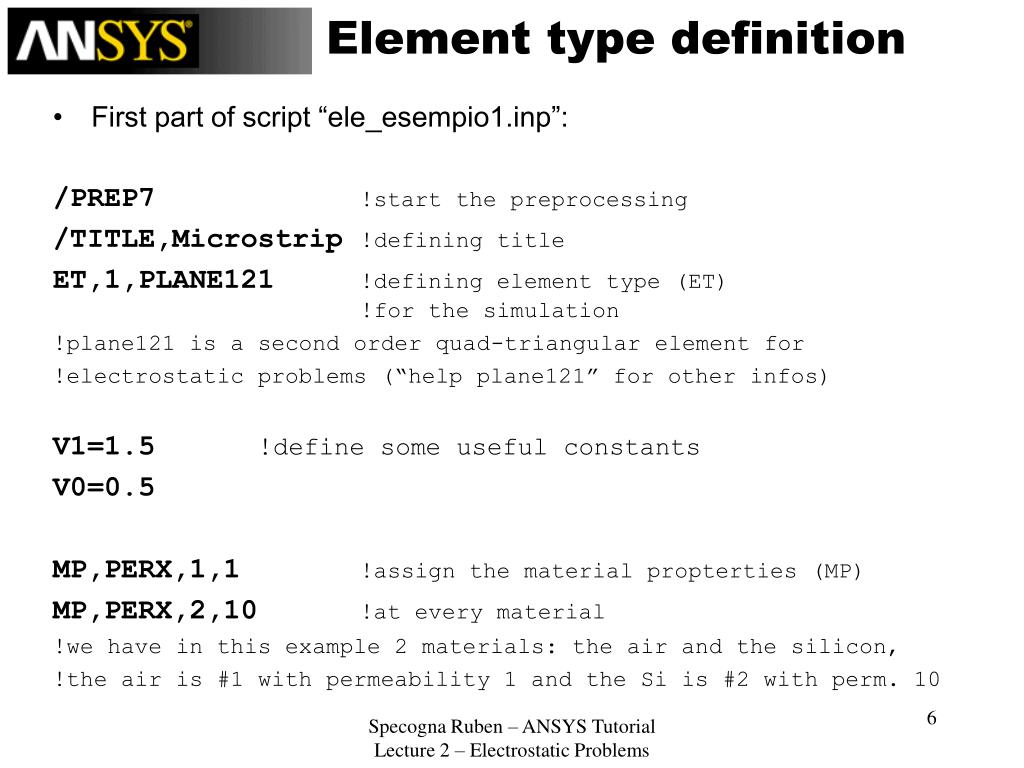 ANSYS

Element type definition

• First part of script “ele_esempio1.inp”:

/PREP7 !start the preprocessing
/TITLE,Microstrip !defining title
ET,1,PLANE121 !defining element type (ET)
!for the simulation
!plane121 is a second order quad-triangular element for
!electrostatic problems (“help plane121” for other infos)

V1=1.5 !define some useful constants
V0=0.5

MP,PERX,1,1 !assign the material propterties (MP)
MP,PERX,2,10 !at every material
!we have in this example 2 materials: the air and the silicon,
!the air is #1 with permeability 1 and the Si is #2 with perm. 10

Specogna Ruben – ANSYS Tutorial
Lecture 2 – Electrostatic Problems

6